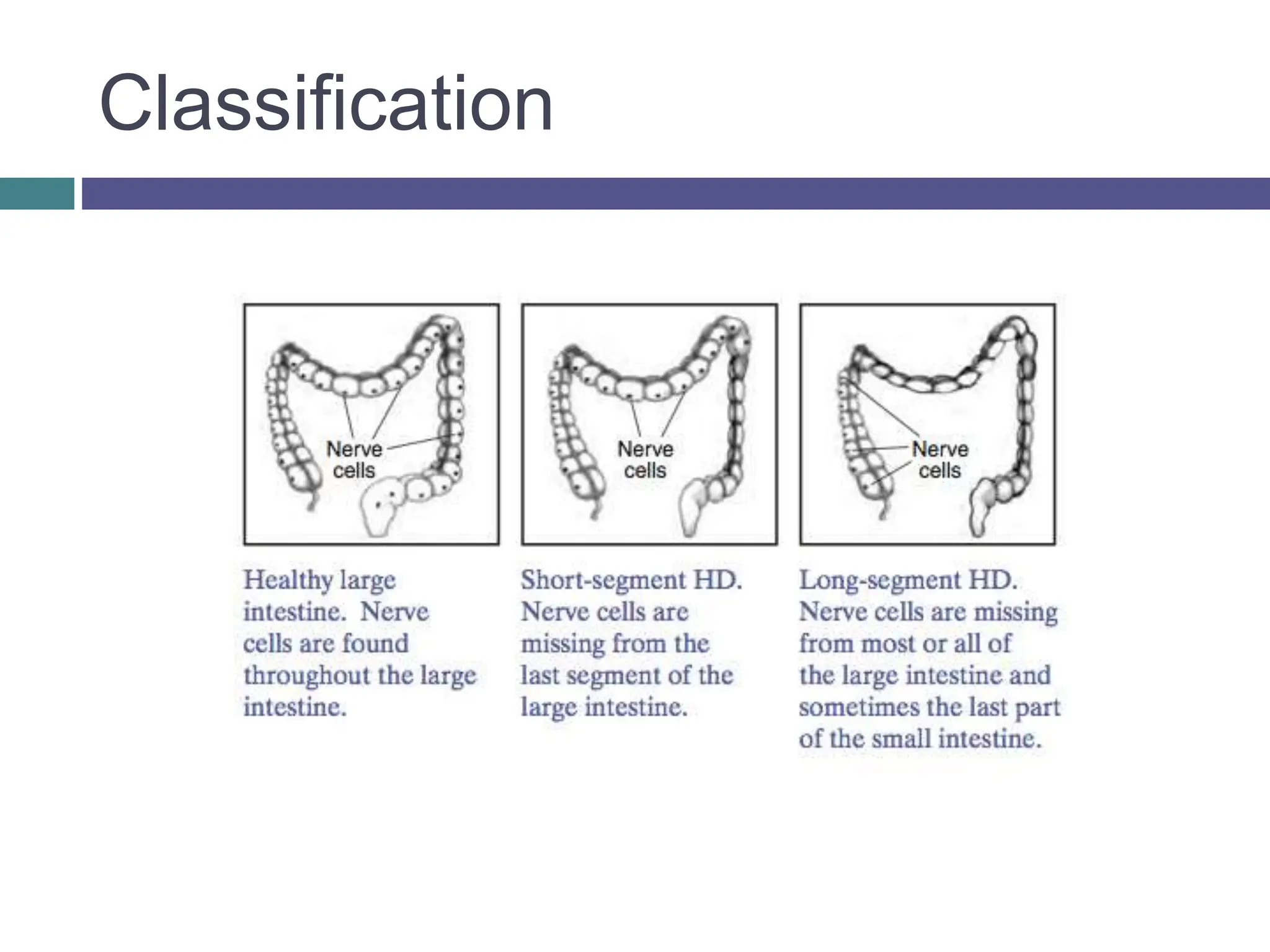 Classification

Nerve cells

Nerve cells

Nerve cells

Healthy large intestine. Nerve cells are found throughout the large intestine.

Short-segment HD. Nerve cells are missing from the last segment of the large intestine.

Long-segment HD. Nerve cells are missing from most or all of the large intestine and sometimes the last part of the small intestine.